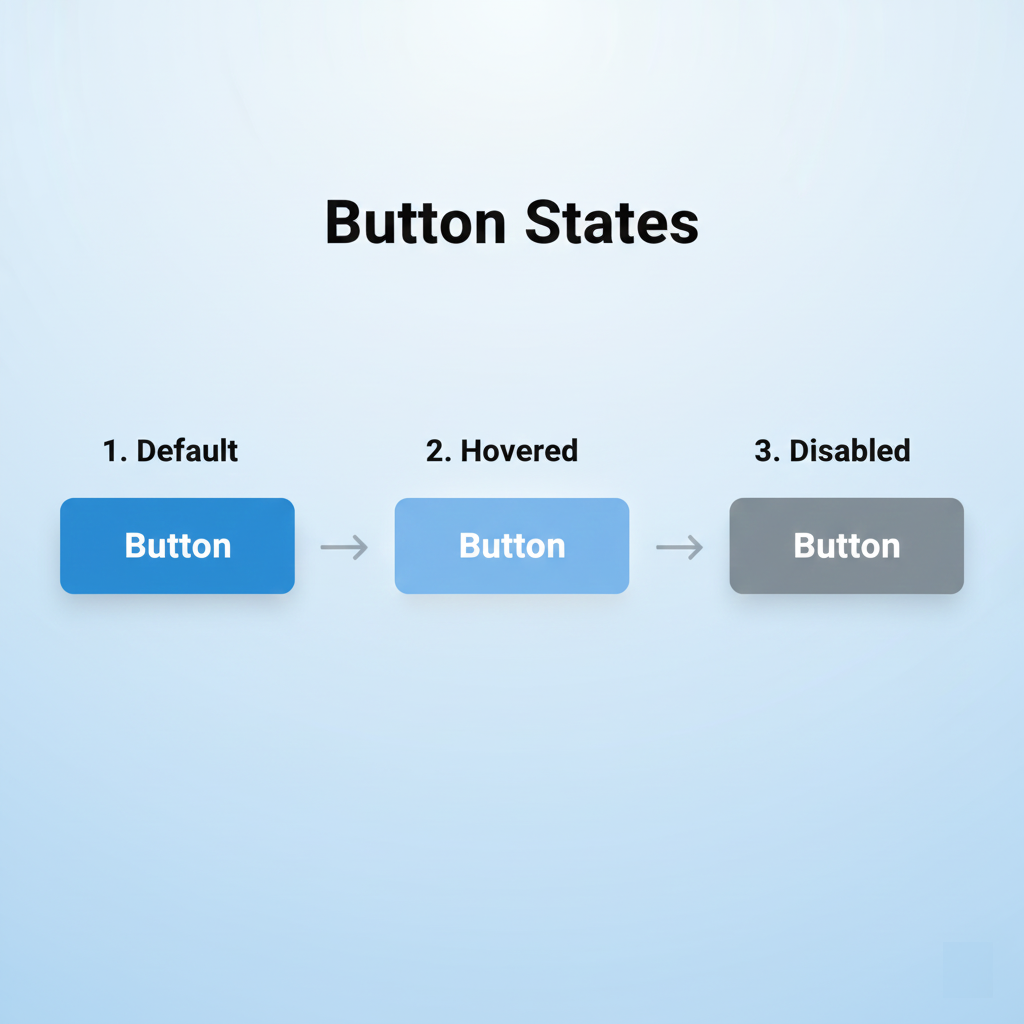 Button States

1. Default

Button

2. Hovered

Button

3. Disabled

Button